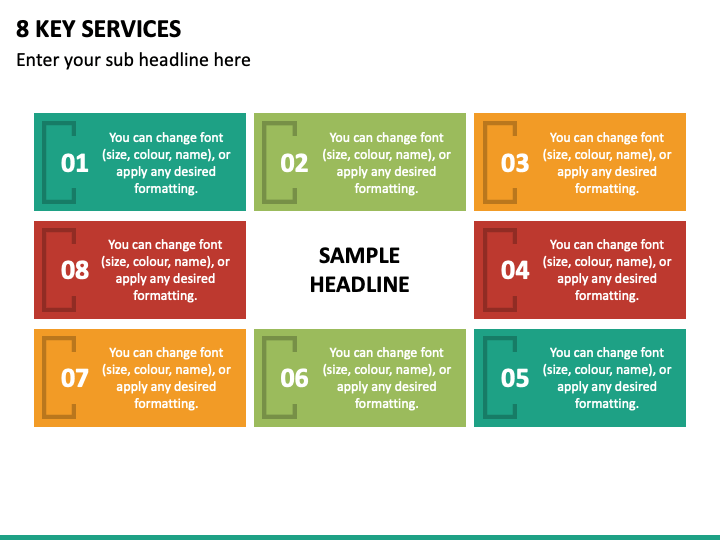 8 KEY SERVICES

Enter your sub headline here

01 You can change font (size, colour, name), or apply any desired formatting.

02 You can change font (size, colour, name), or apply any desired formatting.

03 You can change font (size, colour, name), or apply any desired formatting.

08 You can change font (size, colour, name), or apply any desired formatting.

SAMPLE HEADLINE

04 You can change font (size, colour, name), or apply any desired formatting.

07 You can change font (size, colour, name), or apply any desired formatting.

06 You can change font (size, colour, name), or apply any desired formatting.

05 You can change font (size, colour, name), or apply any desired formatting.